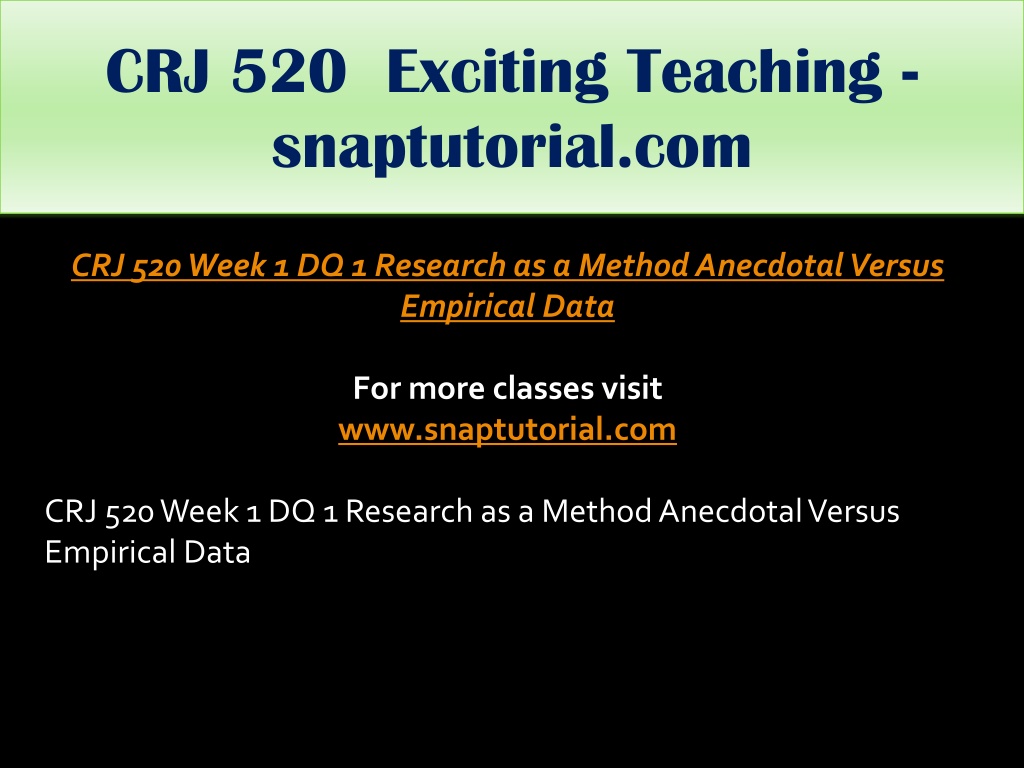 CRJ 520 Exciting Teaching - snaptutorial.com

CRJ 520 Week 1 DQ 1 Research as a Method Anecdotal Versus Empirical Data

For more classes visit
www.snaptutorial.com

CRJ 520 Week 1 DQ 1 Research as a Method Anecdotal Versus Empirical Data